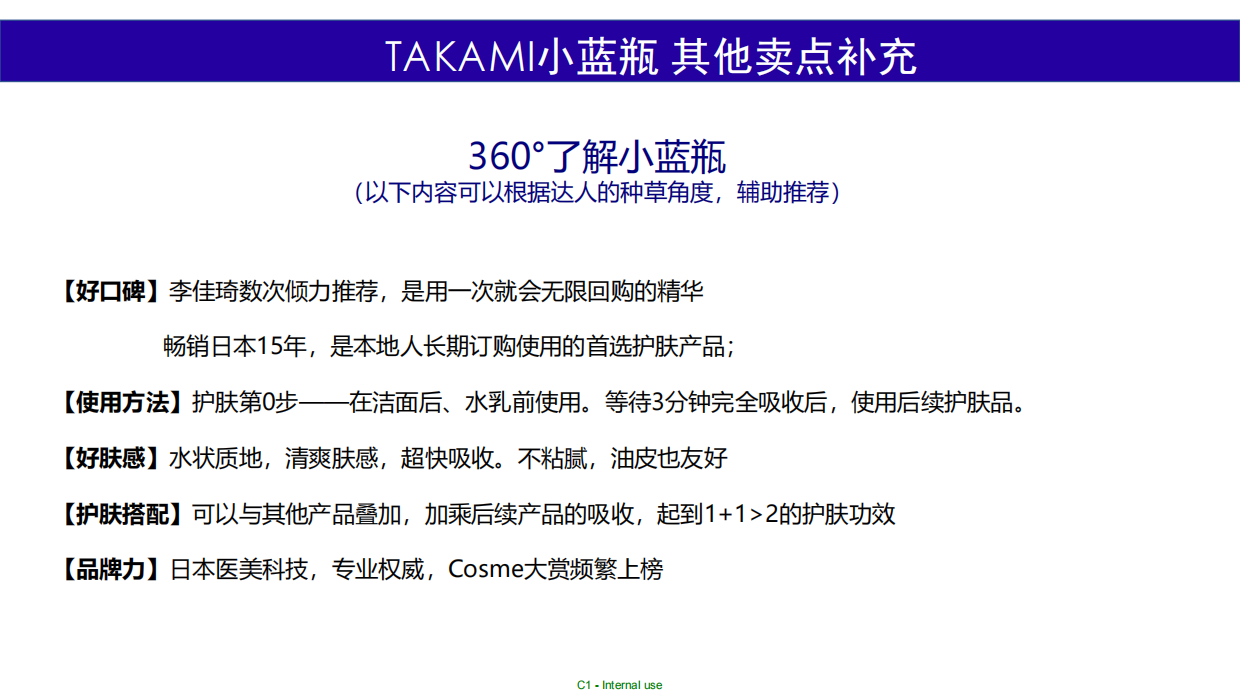 TAKAMI小蓝瓶 其他卖点补充

360°了解小蓝瓶
（以下内容可以根据达人的种草角度，辅助推荐）

【好口碑】李佳琦数次倾力推荐，是用一次就会无限回购的精华

畅销日本15年，是本地人长期订购使用的首选护肤产品；

【使用方法】护肤第0步——在洁面后、水乳前使用。等待3分钟完全吸收后，使用后续护肤品。

【好肤感】水状质地，清爽肤感，超快吸收。不粘腻，油皮也友好

【护肤搭配】可以与其他产品叠加，加乘后续产品的吸收，起到1+1>2的护肤功效

【品牌力】日本医美科技，专业权威，Cosme大赏频繁上榜

C1 - Internal use